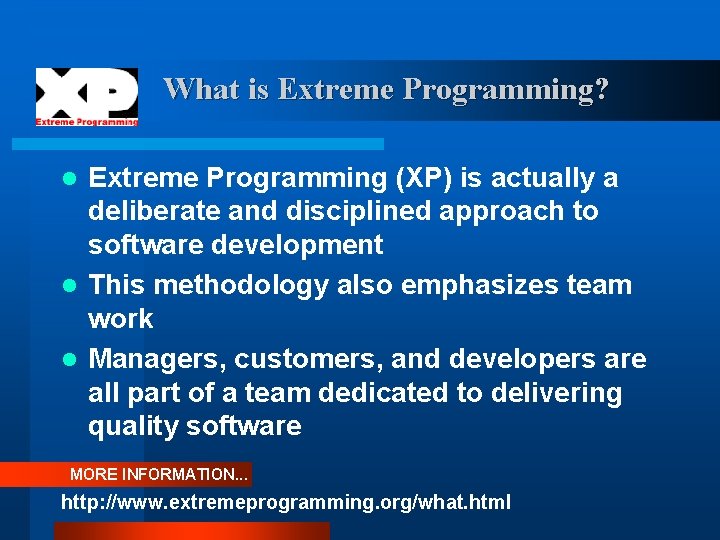 XP
Extreme Programming

What is Extreme Programming?

- Extreme Programming (XP) is actually a deliberate and disciplined approach to software development
- This methodology also emphasizes team work
- Managers, customers, and developers are all part of a team dedicated to delivering quality software

MORE INFORMATION...
http://www.extremeprogramming.org/what.html